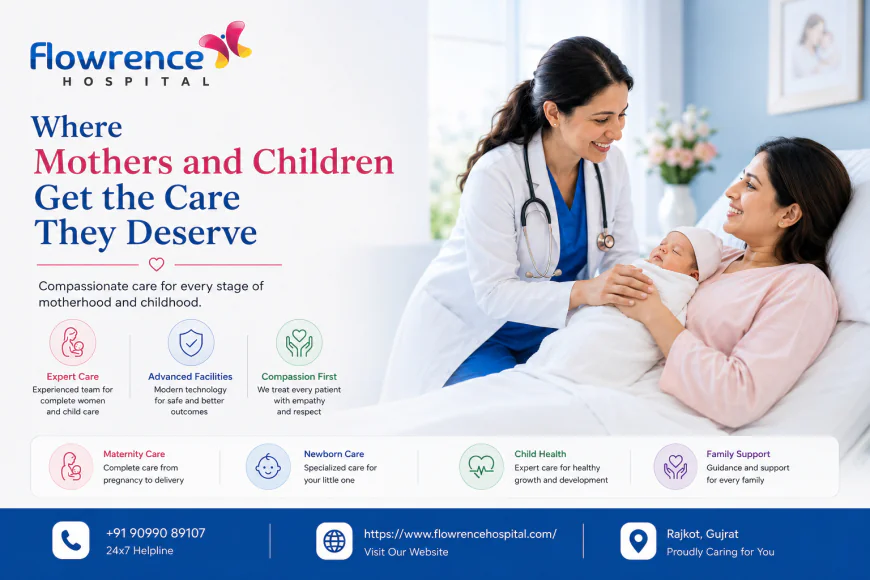 Flowrence
HOSPITAL

Where
Mothers and Children
Get the Care
They Deserve

Compassionate care for every stage of motherhood and childhood.

Expert Care
Experienced team for complete women and child care

Advanced Facilities
Modern technology for safe and better outcomes

Compassion First
We treat every patient with empathy and respect

Maternity Care
Complete care from pregnancy to delivery

Newborn Care
Specialized care for your little one

Child Health
Expert care for healthy growth and development

Family Support
Guidance and support for every family

+91 90990 89107
24x7 Helpline

https://www.flowrencehospital.com/
Visit Our Website

Rajkot, Gujrat
Proudly Caring for You